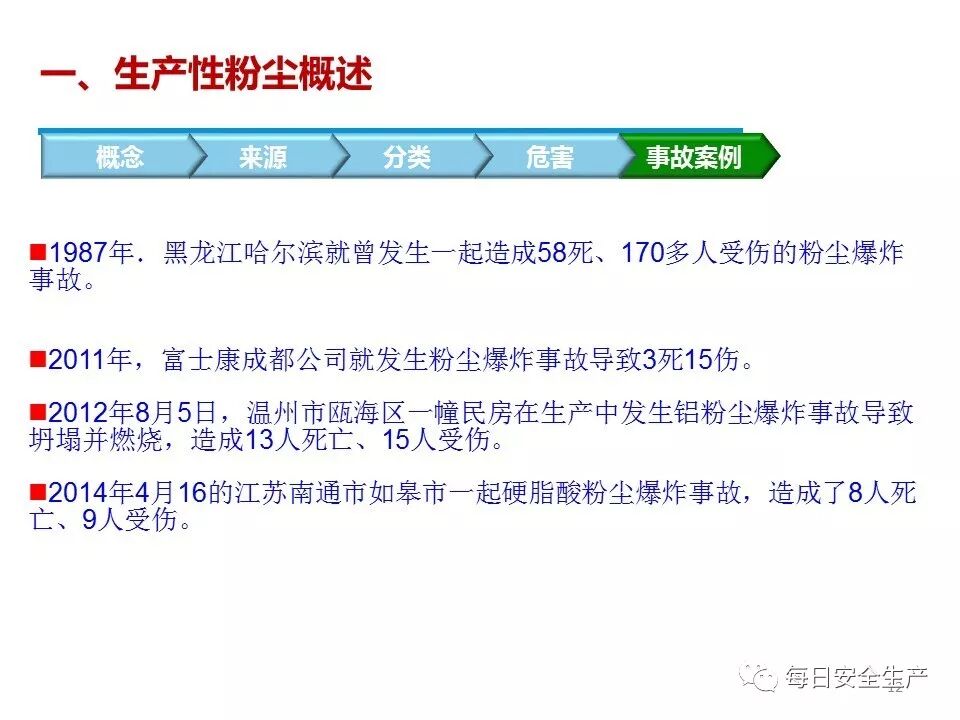 一、生产性粉尘概述

概念 来源 分类 危害 事故案例

■1987年．黑龙江哈尔滨就曾发生一起造成58死、170多人受伤的粉尘爆炸事故。

■2011年，富士康成都公司就发生粉尘爆炸事故导致3死15伤。

■2012年8月5日，温州市瓯海区一幢民房在生产中发生铝粉尘爆炸事故导致坍塌并燃烧，造成13人死亡、15人受伤。

■2014年4月16的江苏南通市如皋市一起硬脂酸粉尘爆炸事故，造成了8人死亡、9人受伤。

每日安全生产